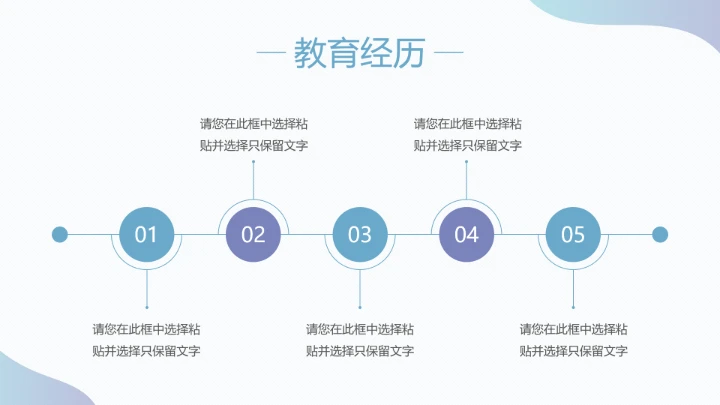 教育经历

请您在此框中选择粘贴并选择只保留文字

请您在此框中选择粘贴并选择只保留文字

01

02

03

04

05

请您在此框中选择粘贴并选择只保留文字

请您在此框中选择粘贴并选择只保留文字

请您在此框中选择粘贴并选择只保留文字